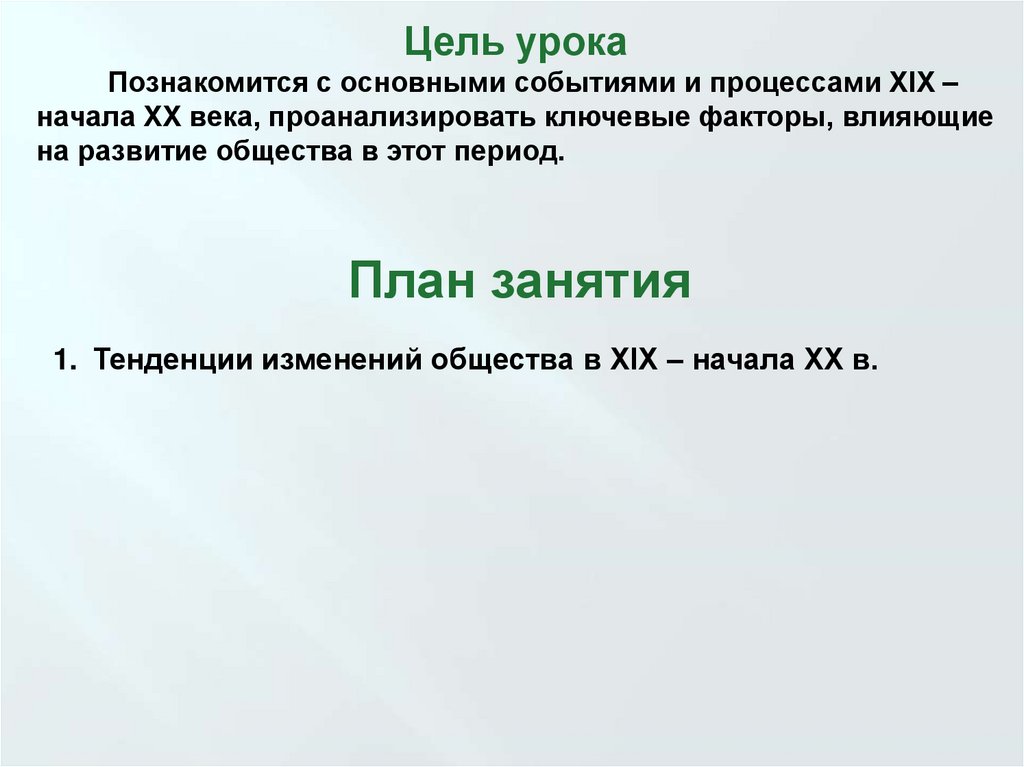 Цель урока

Познакомится с основными событиями и процессами XIX – начала XX века, проанализировать ключевые факторы, влияющие на развитие общества в этот период.

План занятия

1. Тенденции изменений общества в XIX – начала XX в.